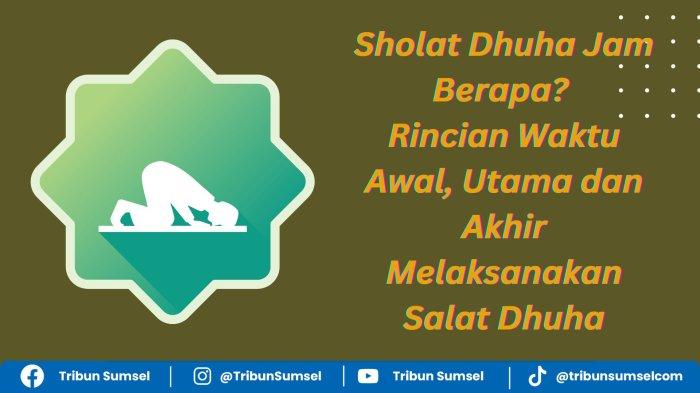 Sholat Dhuha Jam Berapa? Rincian Waktu Awal, Utama dan Akhir Melaksanakan Salat Dhuha

Tribun Sumsel | @TribunSumsel | Tribun Sumsel | @tribunsumselcom